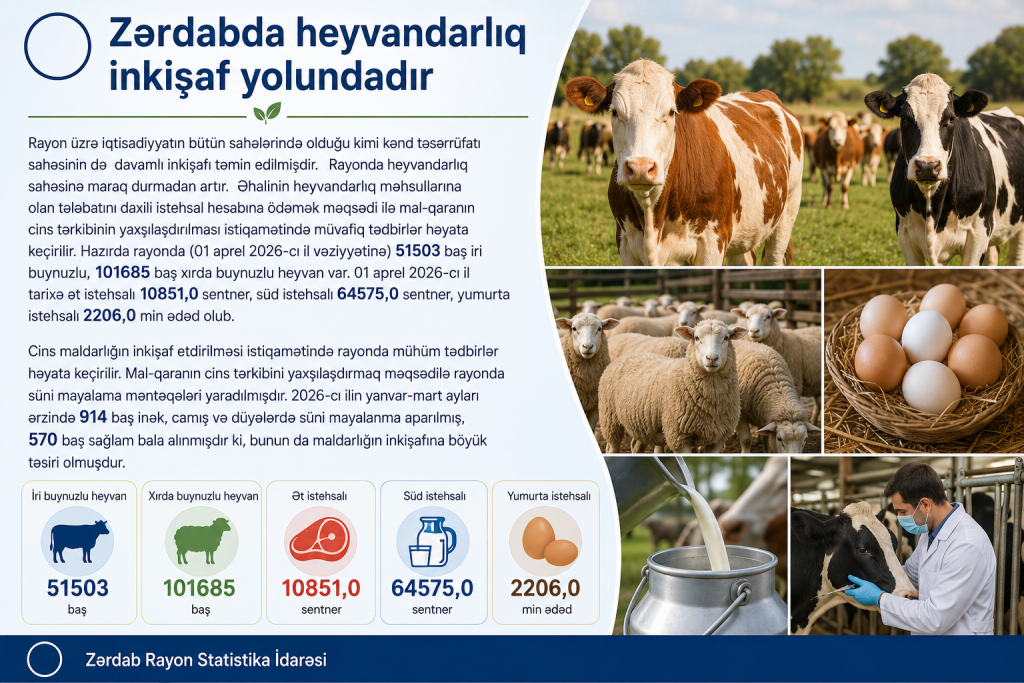 Zərdabda heyvandarlıq inkişaf yolundadır

Rayon üzrə iqtisadiyyatın bütün sahələrində olduğu kimi kənd təsərrüfatı sahəsinin də davamlı inkişafı təmin edilmişdir. Rayonda heyvandarlıq sahəsinə maraq durmadan artır. Əhalinin heyvandarlıq məhsullarına olan tələbatını daxili istehsal hesabına ödəmək məqsədi ilə mal-qaranın cins tərkibinin yaxşılaşdırılması istiqamətində müvafiq tədbirlər həyata keçirilir. Hazırda rayonda (01 aprel 2026-cı il vəziyyətinə) 51503 baş iri buynuzlu, 101685 baş xırda buynuzlu heyvan var. 01 aprel 2026-cı il tarixə ət istehsalı 10851,0 sentner, süd istehsalı 64575,0 sentner, yumurta istehsalı 2206,0 min ədəd olub.

Cins maldarlığın inkişaf etdirilməsi istiqamətində rayonda mühüm tədbirlər həyata keçirilir. Mal-qaranın cins tərkibini yaxşılaşdırmaq məqsədilə rayonda süni mayalama məntəqələri yaradılmışdır. 2026-cı ilin yanvar-mart ayları ərzində 914 baş inək, camış və düyələrdə süni mayalanma aparılmış, 570 baş sağlam bala alınmışdır ki, bunun da maldarlığın inkişafına böyük təsiri olmuşdur.

İri buynuzlu heyvan
51503
baş

Xırda buynuzlu heyvan
101685
baş

Ət istehsalı
10851,0
sentner

Süd istehsalı
64575,0
sentner

Yumurta istehsalı
2206,0
min ədəd

Zərdab Rayon Statistika İdarəsi